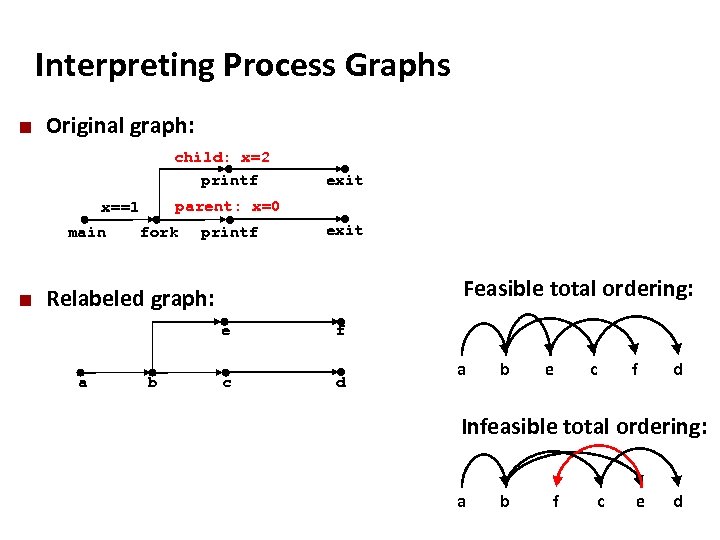 Interpreting Process Graphs

Original graph:

child: x=2

printf exit

x==1 parent: x=0

main fork printf exit

Relabeled graph:

e f

a b c d

Feasible total ordering:

a b e c f d

Infeasible total ordering:

a b f c e d